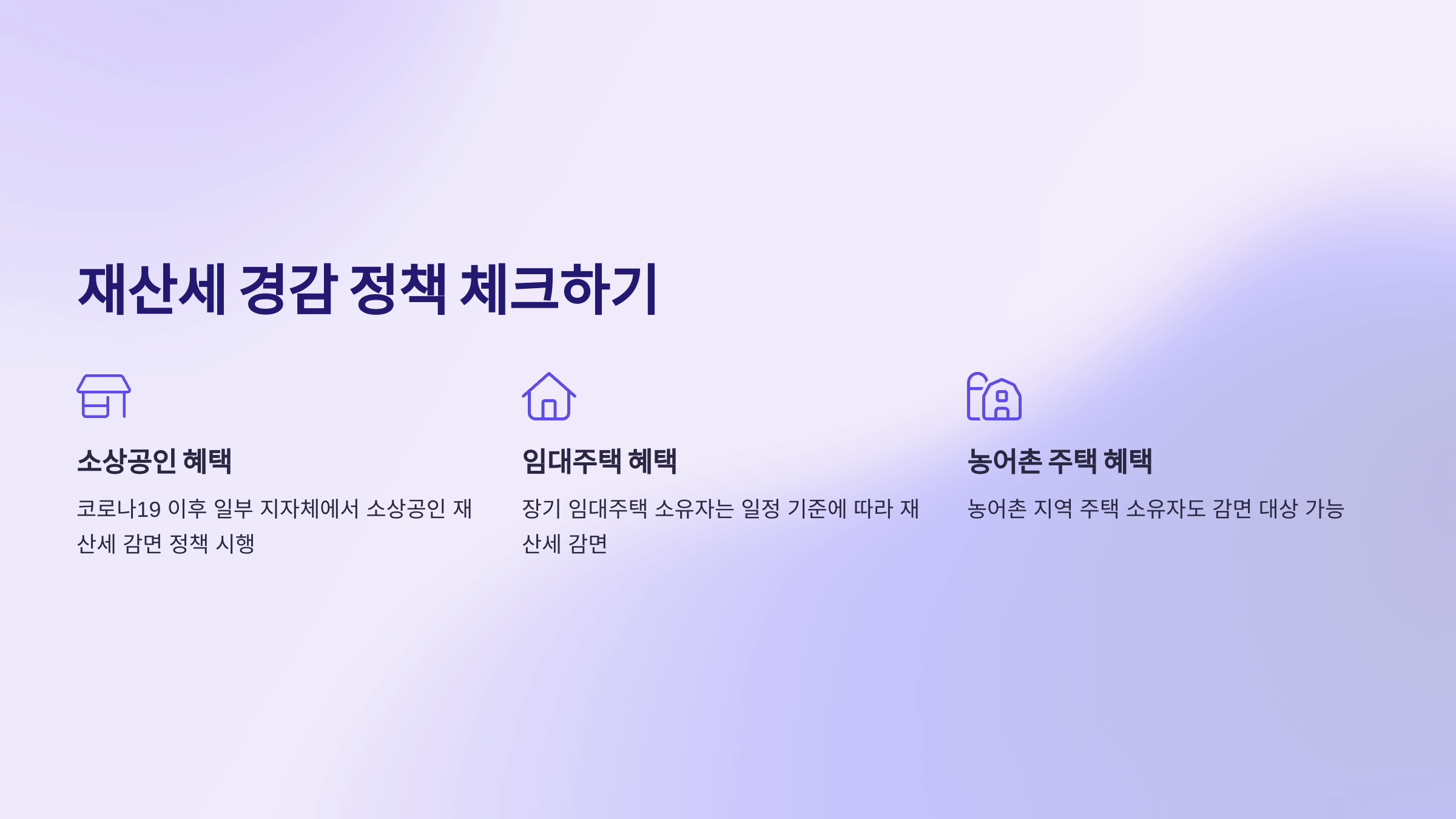 재산세 경감 정책 체크하기

소상공인 혜택

코로나19 이후 일부 지자체에서 소상공인 재산세 감면 정책 시행

임대주택 혜택

장기 임대주택 소유자는 일정 기준에 따라 재산세 감면

농어촌 주택 혜택

농어촌 지역 주택 소유자도 감면 대상 가능